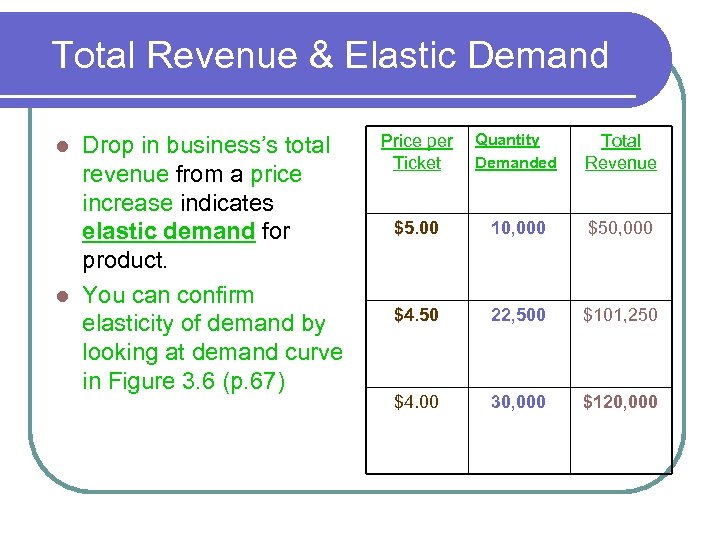 Total Revenue & Elastic Demand

- Drop in business's total revenue from a price increase indicates elastic demand for product.
- You can confirm elasticity of demand by looking at demand curve in Figure 3.6 (p.67)

| Price per Ticket | Quantity Demanded | Total Revenue |
|---|---|---|
| \$5.00 | 10,000 | \$50,000 |
| \$4.50 | 22,500 | \$101,250 |
| \$4.00 | 30,000 | \$120,000 |